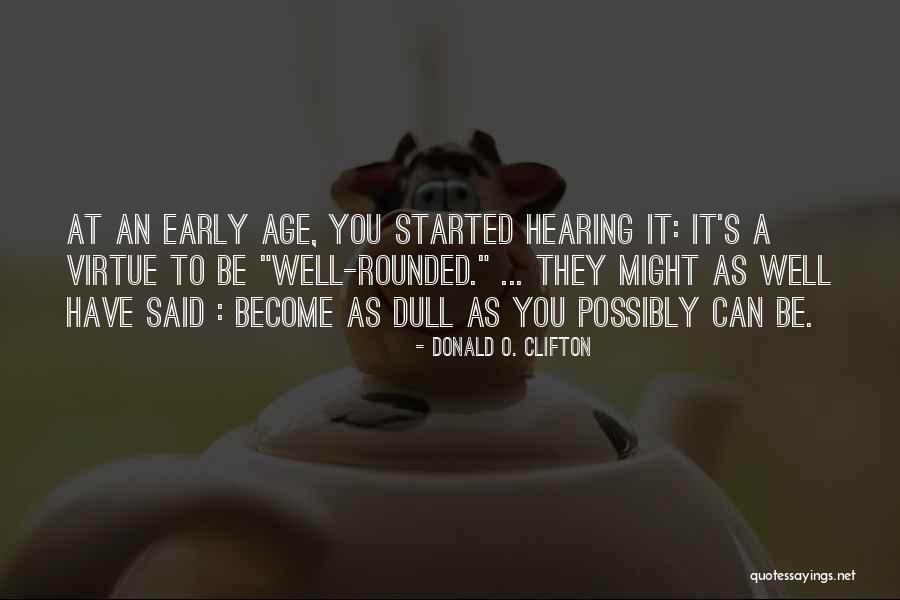 AT AN EARLY AGE, YOU STARTED HEARING IT: IT'S A VIRTUE TO BE "WELL-ROUNDED." ... THEY MIGHT AS WELL HAVE SAID : BECOME AS DULL AS YOU POSSIBLY CAN BE.

- DONALD O. CLIFTON

quotessayings.net